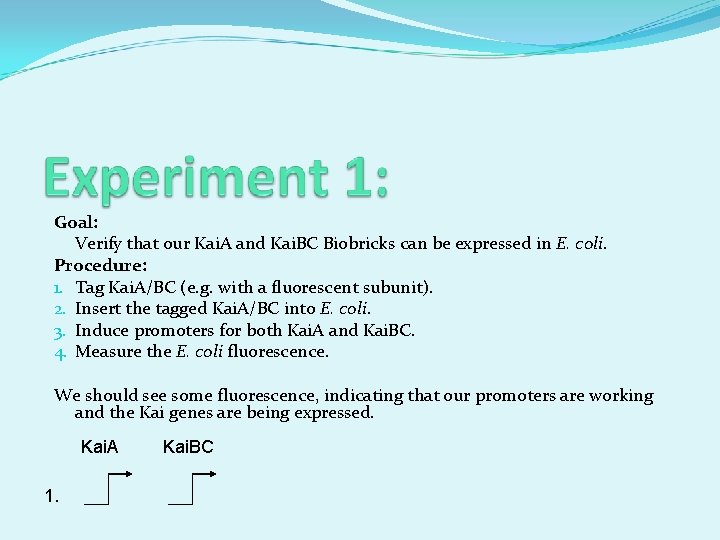 Experiment 1:

Goal:

Verify that our KaiA and KaiBC Biobricks can be expressed in E. coli.

Procedure:

1. Tag KaiA/BC (e.g. with a fluorescent subunit).
2. Insert the tagged KaiA/BC into E. coli.
3. Induce promoters for both KaiA and KaiBC.
4. Measure the E. coli fluorescence.

We should see some fluorescence, indicating that our promoters are working and the Kai genes are being expressed.

KaiA KaiBC

1.